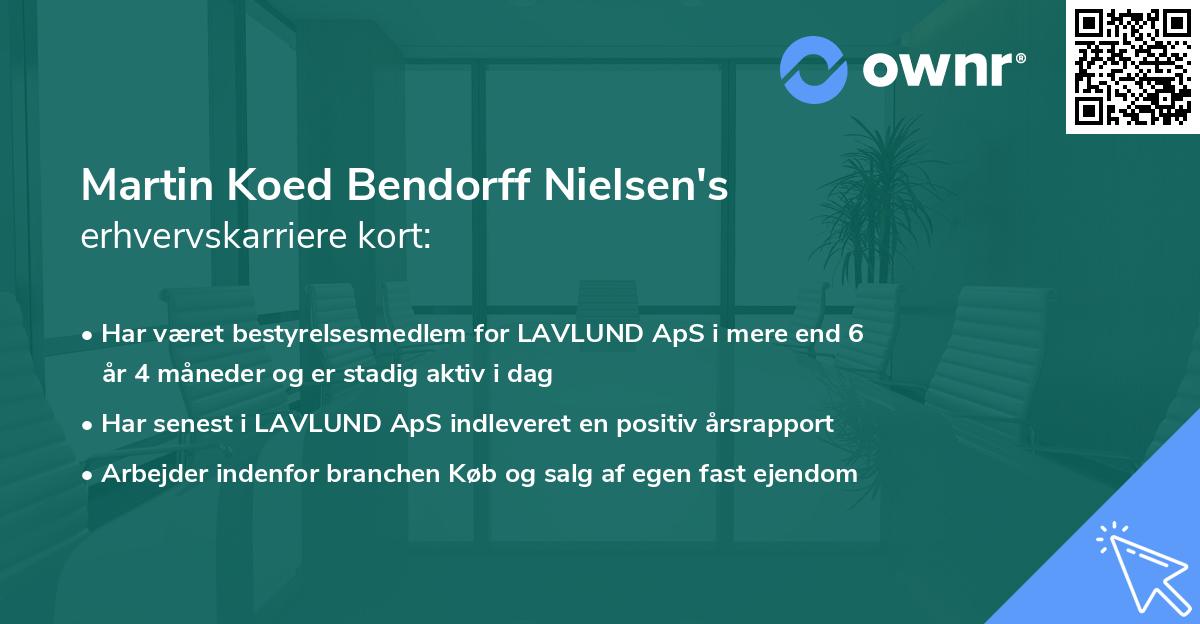 ownr®

Martin Koed Bendorff Nielsen's
erhvervskarriere kort:

• Har været bestyrelsesmedlem for LAVLUND ApS i mere end 6 år 4 måneder og er stadig aktiv i dag

• Har senest i LAVLUND ApS indleveret en positiv årsrapport

• Arbejder indenfor branchen Køb og salg af egen fast ejendom